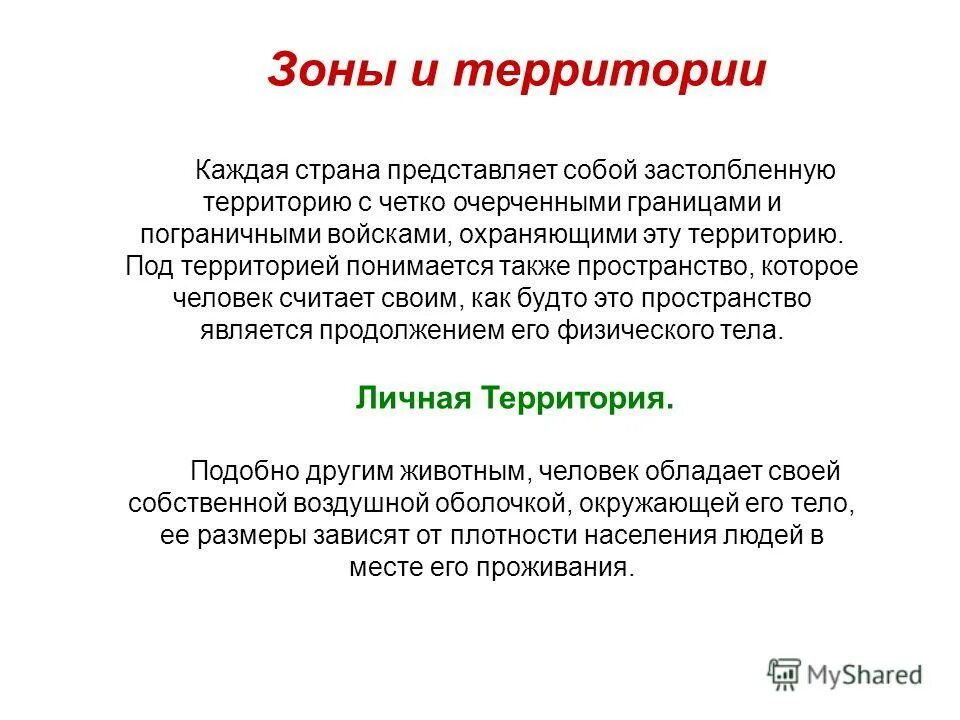 Зоны и территории

Каждая страна представляет собой застолбленную территорию с четко очерченными границами и пограничными войсками, охраняющими эту территорию. Под территорией понимается также пространство, которое человек считает своим, как будто это пространство является продолжением его физического тела.

Личная Территория.

Подобно другим животным, человек обладает своей собственной воздушной оболочкой, окружающей его тело, ее размеры зависят от плотности населения людей в месте его проживания.

MyShared